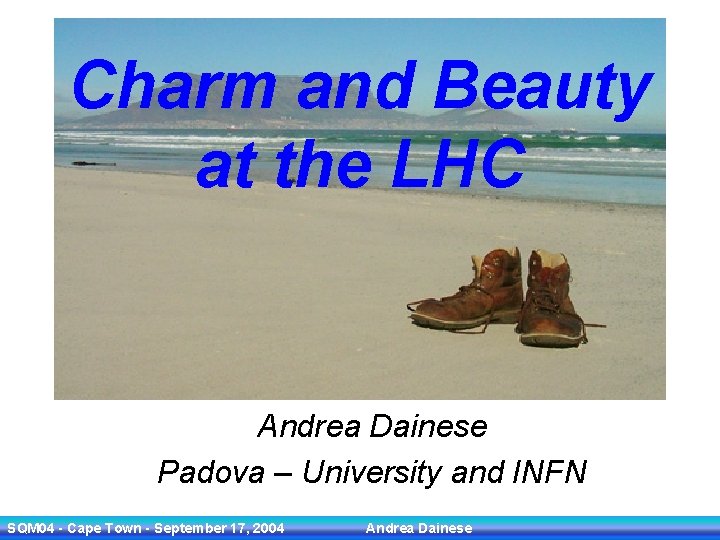 Charm and Beauty at the LHC

Andrea Dainese

Padova – University and INFN

SQM04 - Cape Town - September 17, 2004 Andrea Dainese